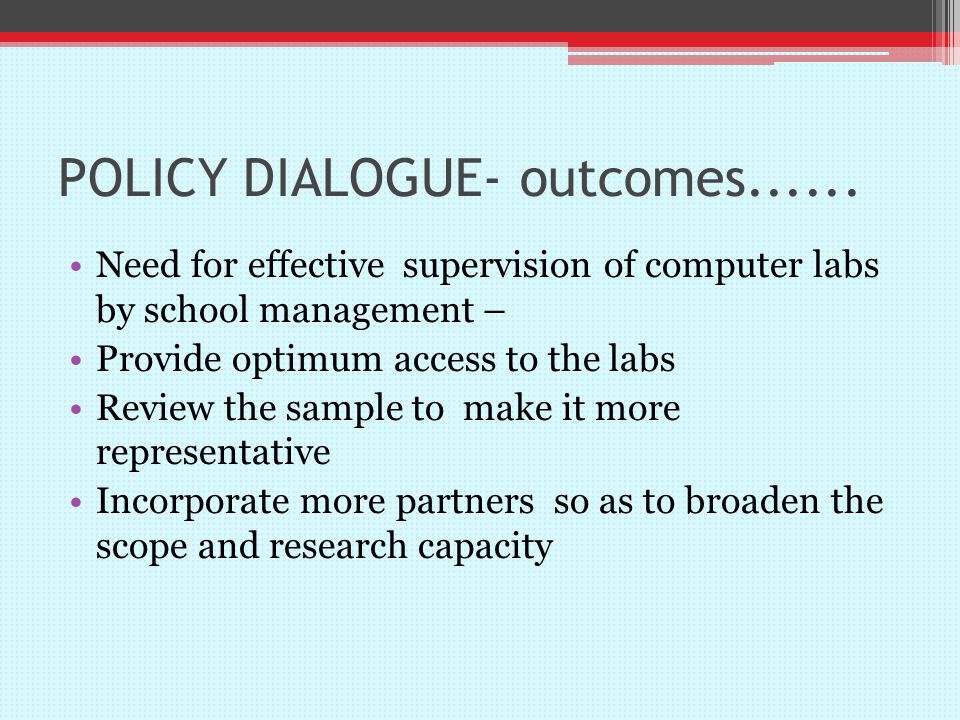 POLICY DIALOGUE- outcomes......

• Need for effective supervision of computer labs by school management –
• Provide optimum access to the labs
• Review the sample to make it more representative
• Incorporate more partners so as to broaden the scope and research capacity